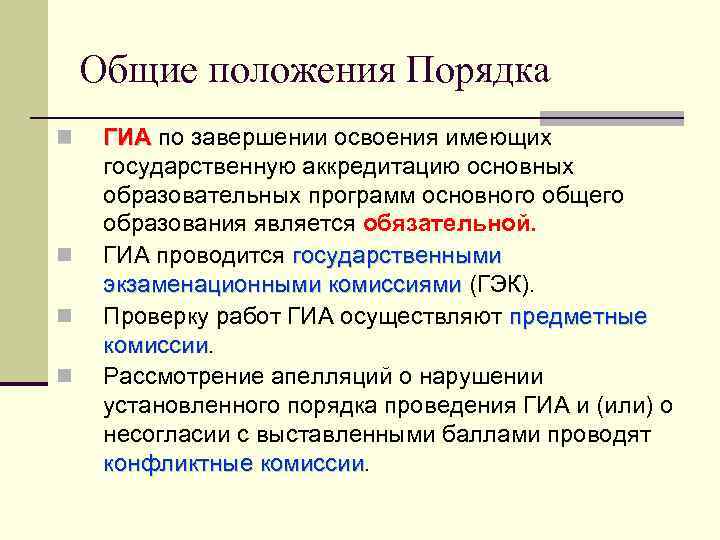 Общие положения Порядка

ГИА по завершении освоения имеющих государственную аккредитацию основных образовательных программ основного общего образования является обязательной.

ГИА проводится государственными экзаменационными комиссиями (ГЭК).

Проверку работ ГИА осуществляют предметные комиссии.

Рассмотрение апелляций о нарушении установленного порядка проведения ГИА и (или) о несогласии с выставленными баллами проводят конфликтные комиссии.